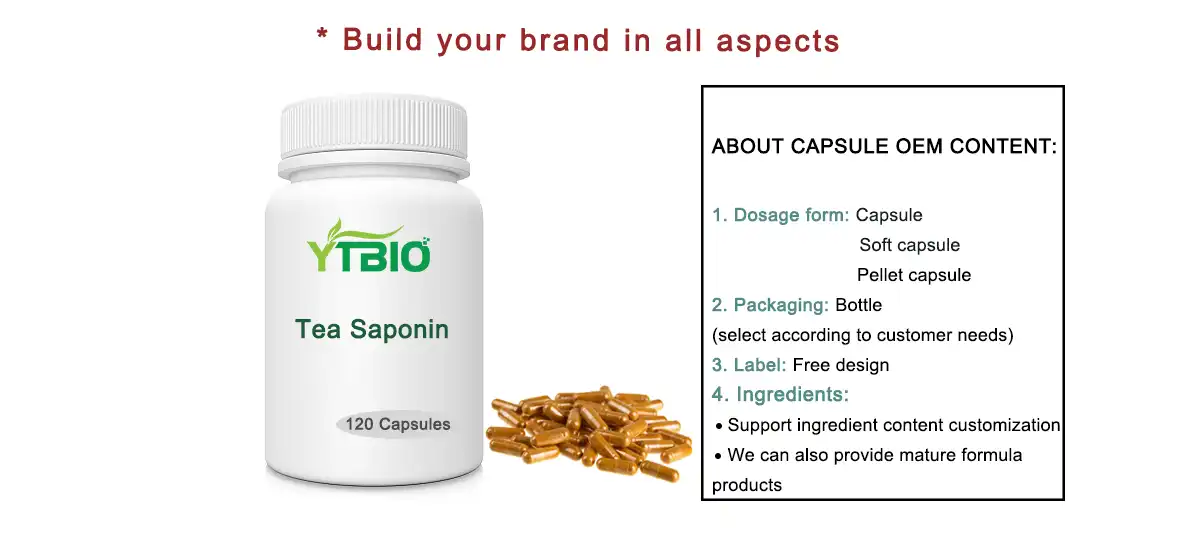 * Build your brand in all aspects

YTBIO

Tea Saponin

120 Capsules

ABOUT CAPSULE OEM CONTENT:

1. Dosage form: Capsule
Soft capsule
Pellet capsule
2. Packaging: Bottle
(select according to customer needs)
3. Label: Free design
4. Ingredients:
• Support ingredient content customization
• We can also provide mature formula products